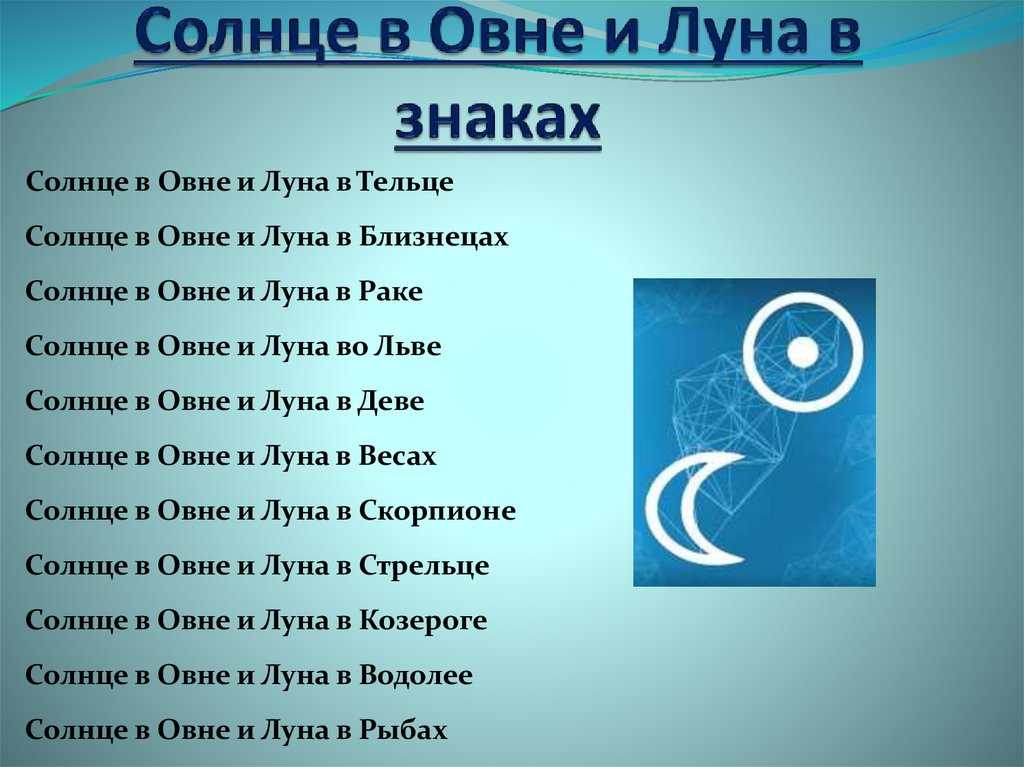 Солнце в Овне и Луна в знаках

Солнце в Овне и Луна в Тельце

Солнце в Овне и Луна в Близнецах

Солнце в Овне и Луна в Раке

Солнце в Овне и Луна во Льве

Солнце в Овне и Луна в Деве

Солнце в Овне и Луна в Весах

Солнце в Овне и Луна в Скорпионе

Солнце в Овне и Луна в Стрельце

Солнце в Овне и Луна в Козероге

Солнце в Овне и Луна в Водолее

Солнце в Овне и Луна в Рыбах